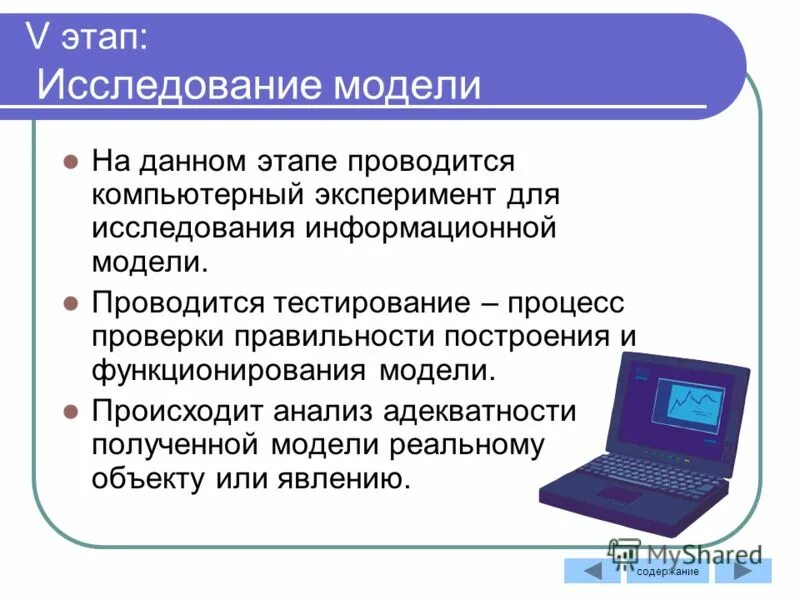 V этап:
Исследование модели

На данном этапе проводится компьютерный эксперимент для исследования информационной модели.

Проводится тестирование – процесс проверки правильности построения и функционирования модели.

Происходит анализ адекватности полученной модели реальному объекту или явлению.

MyShared

содержание